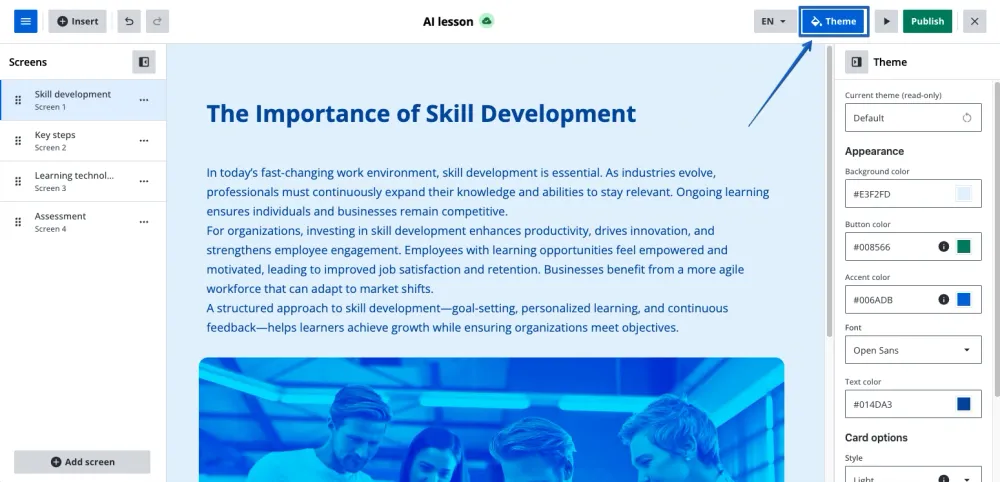 Insert

AI lesson

EN

Theme

Publish

Screens

Skill development
Screen 1

Key steps
Screen 2

Learning technol...
Screen 3

Assessment
Screen 4

Add screen

The Importance of Skill Development

In today's fast-changing work environment, skill development is essential. As industries evolve, professionals must continuously expand their knowledge and abilities to stay relevant. Ongoing learning ensures individuals and businesses remain competitive.
For organizations, investing in skill development enhances productivity, drives innovation, and strengthens employee engagement. Employees with learning opportunities feel empowered and motivated, leading to improved job satisfaction and retention. Businesses benefit from a more agile workforce that can adapt to market shifts.
A structured approach to skill development—goal-setting, personalized learning, and continuous feedback—helps learners achieve growth while ensuring organizations meet objectives.

Theme

Current theme (read-only)

Default

Appearance

Background color

#E3F2FD

Button color

#008566

Accent color

#006ADB

Font

Open Sans

Text color

#014DA3

Card options

Style

Light